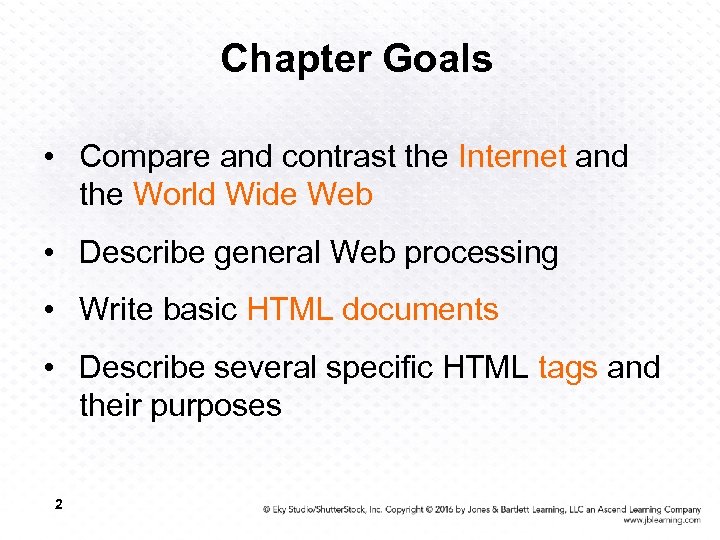 Chapter Goals

• Compare and contrast the Internet and the World Wide Web

• Describe general Web processing

• Write basic HTML documents

• Describe several specific HTML tags and their purposes

2

© Eky Studio/ShutterStock, Inc. Copyright © 2016 by Jones & Bartlett Learning, LLC an Ascend Learning Company
www.jblearning.com